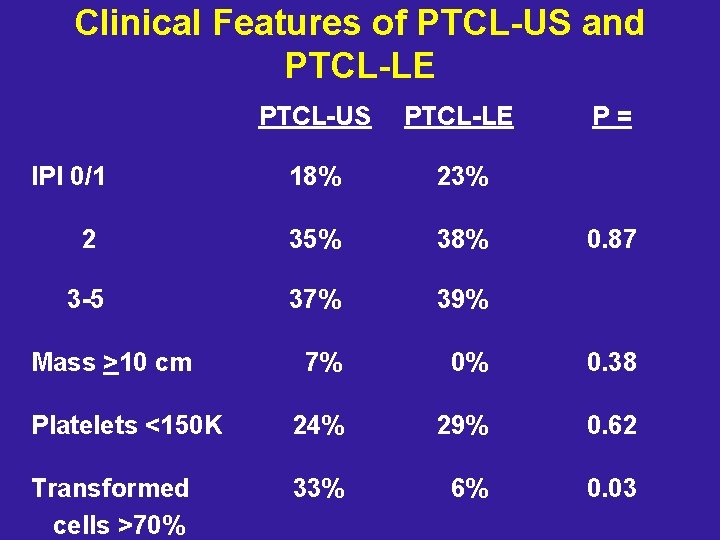 Clinical Features of PTCL-US and PTCL-LE

|  | PTCL-US | PTCL-LE | P = |
|---|---|---|---|
| IPI 0/1 | 18% | 23% |  |
| 2 | 35% | 38% | 0.87 |
| 3-5 | 37% | 39% |  |
| Mass $\geq$10 cm | 7% | 0% | 0.38 |
| Platelets <150K | 24% | 29% | 0.62 |
| Transformed cells >70% | 33% | 6% | 0.03 |